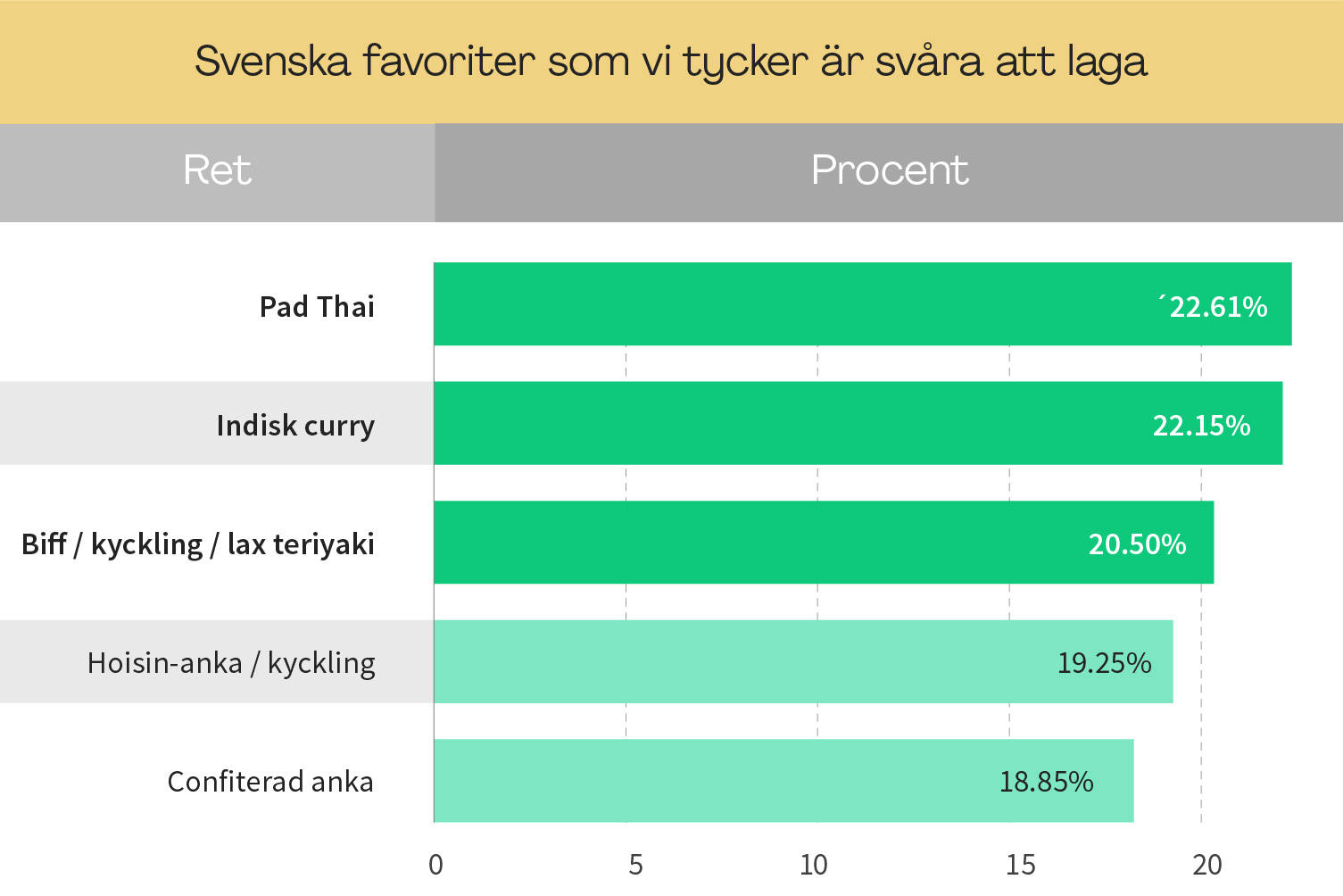 Svenska favoriter som vi tycker är svåra att laga

| Ret | Procent |
|---|---|
| Pad Thai | ´22.61% |
| Indisk curry | 22.15% |
| Biff / kyckling / lax teriyaki | 20.50% |
| Hoisin-anka / kyckling | 19.25% |
| Confiterad anka | 18.85% |

0 5 10 15 20